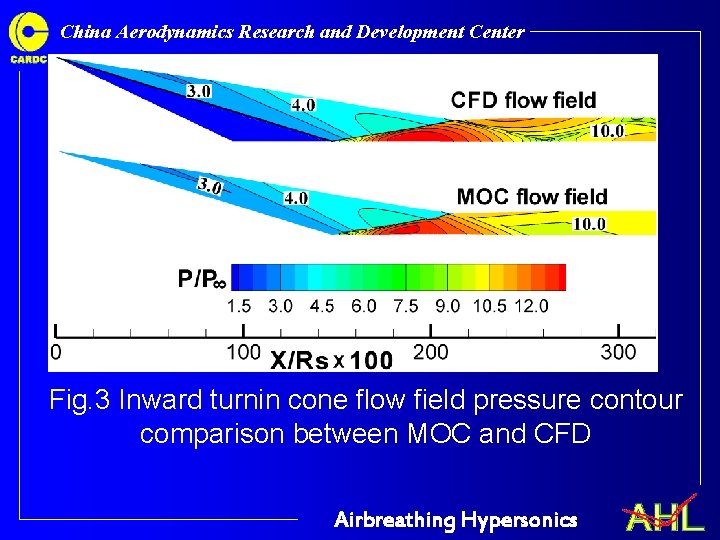 CARDC

China Aerodynamics Research and Development Center

3.0

4.0

CFD flow field

10.0

3.0

4.0

MOC flow field

10.0

$P/P_\infty$

1.5 3.0 4.5 6.0 7.5 9.0 10.5 12.0

0 100 200 300

X/Rs x 100

Fig.3 Inward turnin cone flow field pressure contour comparison between MOC and CFD

Airbreathing Hypersonics

AHL